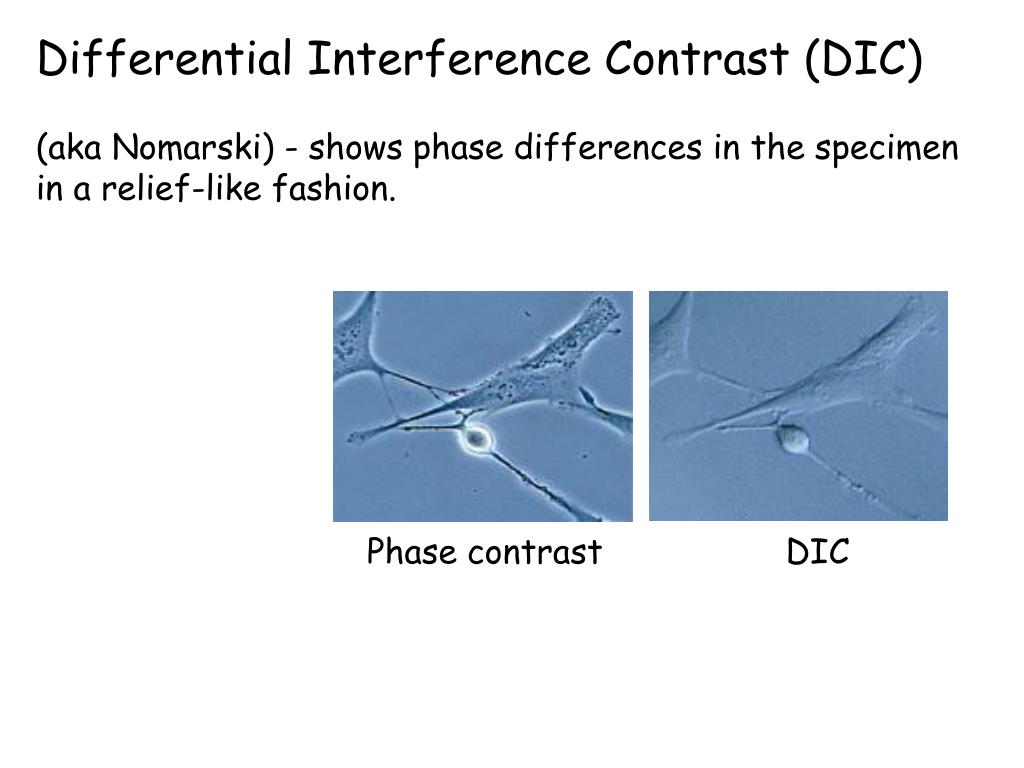 Differential Interference Contrast (DIC)

(aka Nomarski) - shows phase differences in the specimen in a relief-like fashion.

Phase contrast

DIC